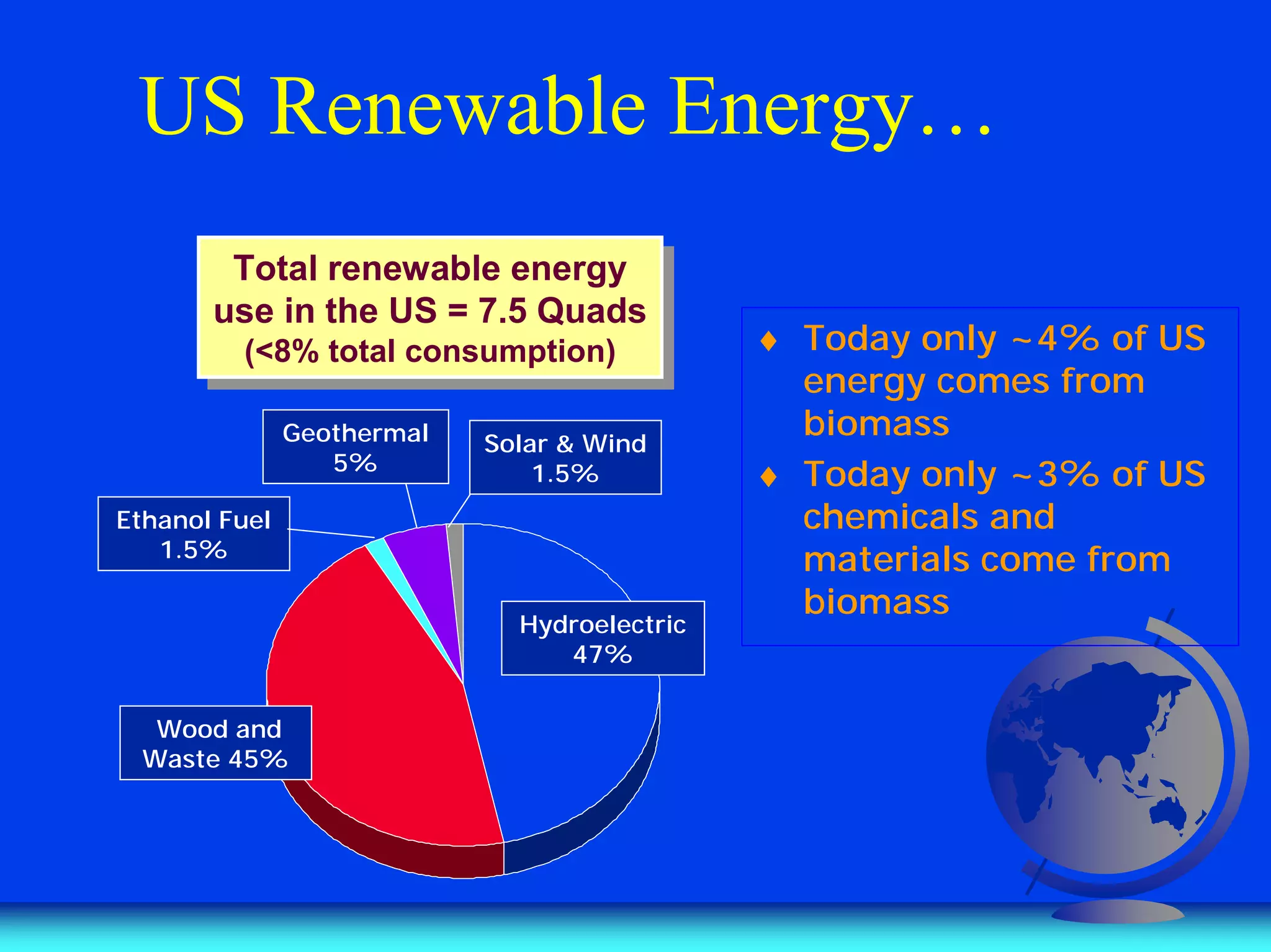 US Renewable Energy…

Total renewable energy use in the US = 7.5 Quads (<8% total consumption)

Geothermal 5%

Solar & Wind 1.5%

Ethanol Fuel 1.5%

Hydroelectric 47%

Wood and Waste 45%

♦ Today only ~4% of US energy comes from biomass

♦ Today only ~3% of US chemicals and materials come from biomass